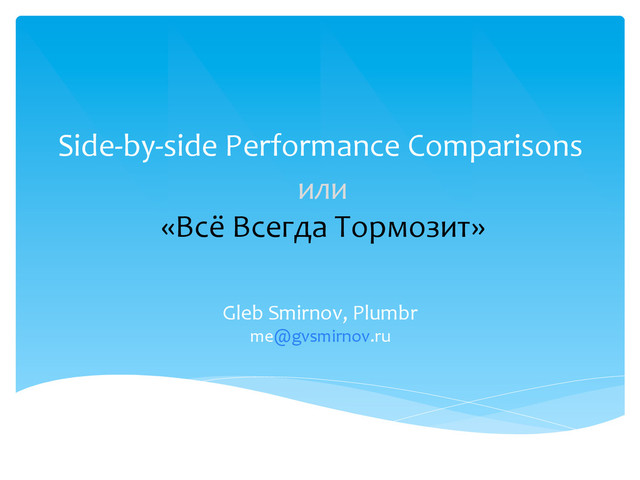 Side-by-side Performance Comparisons

или

«Всё Всегда Тормозит»

Gleb Smirnov, Plumbr

me@gvsmirnov.ru